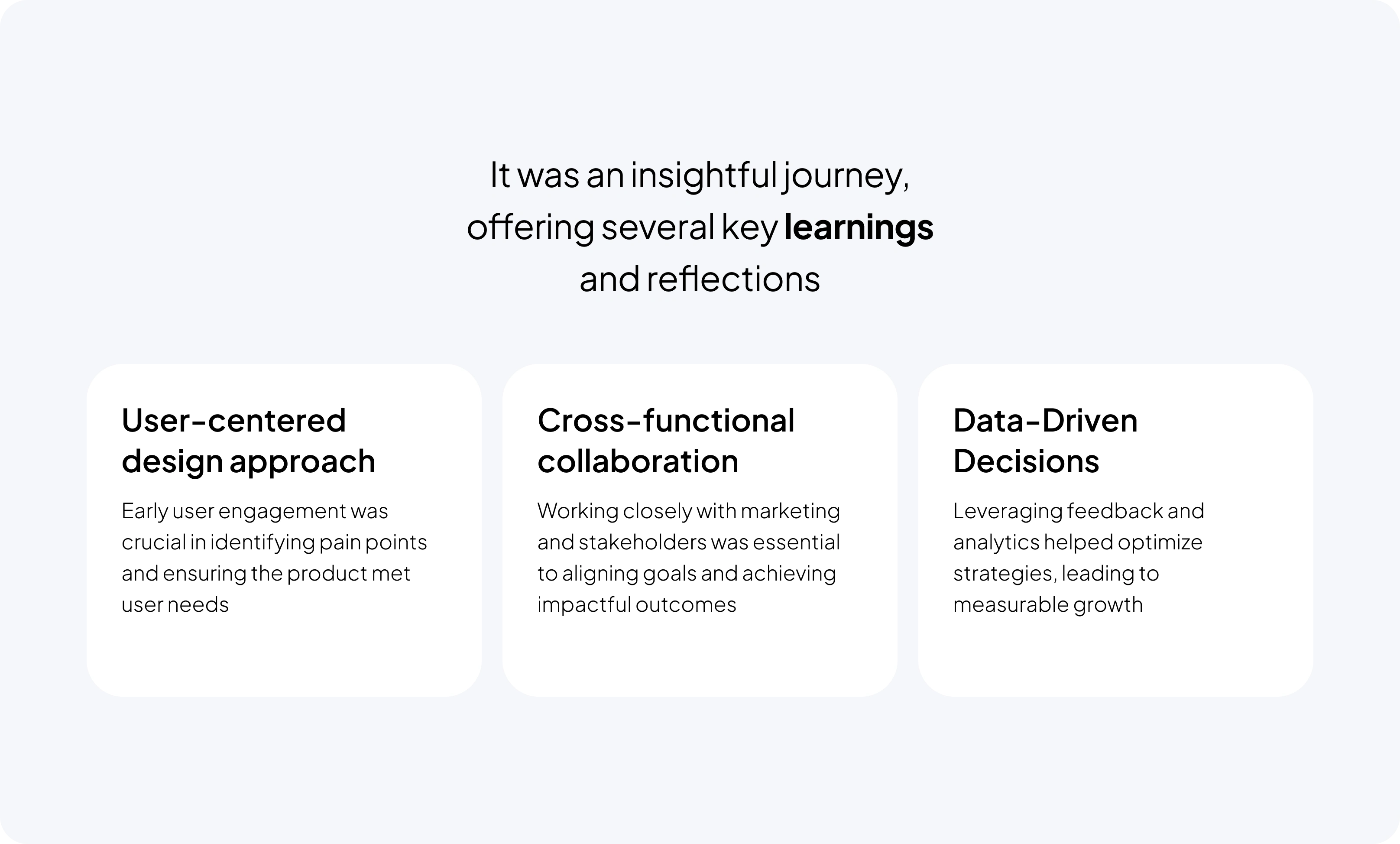 It was an insightful journey, offering several key learnings and reflections

User-centered design approach

Early user engagement was crucial in identifying pain points and ensuring the product met user needs

Cross-functional collaboration

Working closely with marketing and stakeholders was essential to aligning goals and achieving impactful outcomes

Data-Driven Decisions

Leveraging feedback and analytics helped optimize strategies, leading to measurable growth